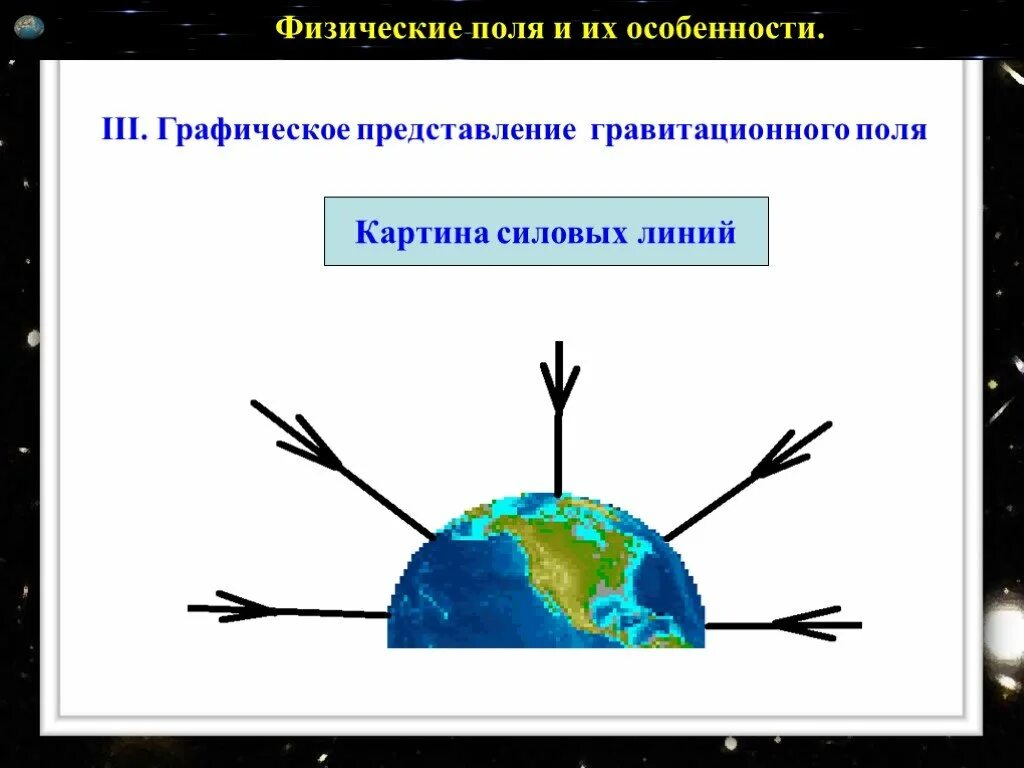 Физические поля и их особенности.

III. Графическое представление гравитационного поля

Картина силовых линий